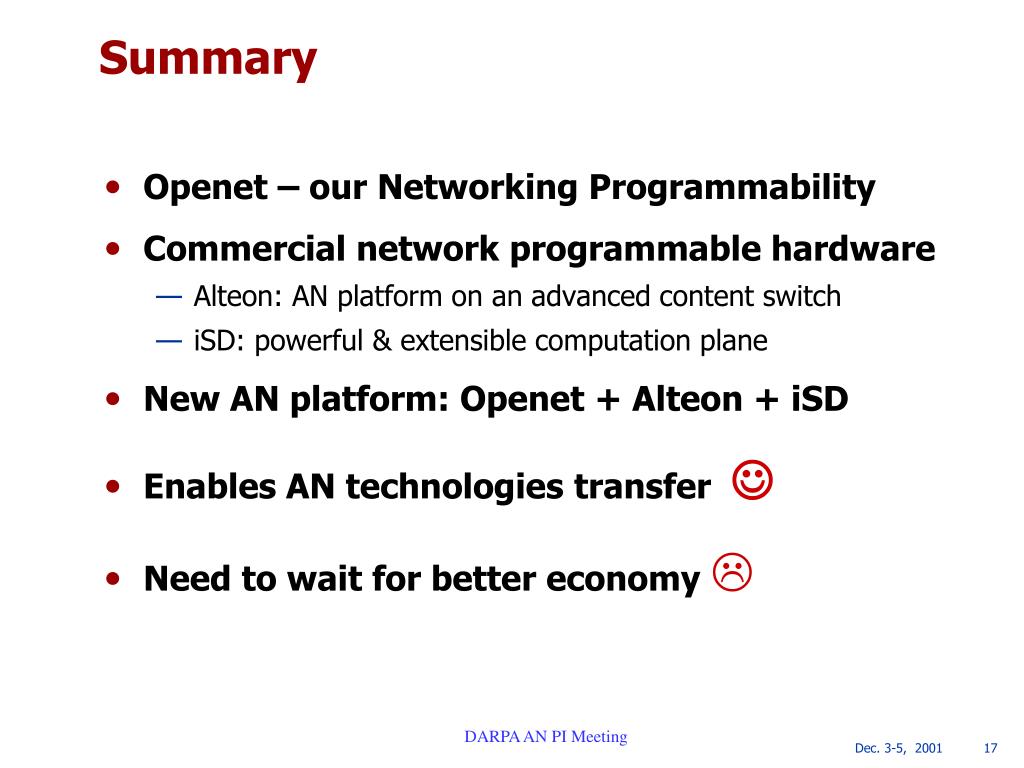 Summary

• Openet – our Networking Programmability

• Commercial network programmable hardware

— Alteon: AN platform on an advanced content switch

— iSD: powerful & extensible computation plane

• New AN platform: Openet + Alteon + iSD

• Enables AN technologies transfer ☺

• Need to wait for better economy ☹

DARPA AN PI Meeting

Dec. 3-5, 2001

17